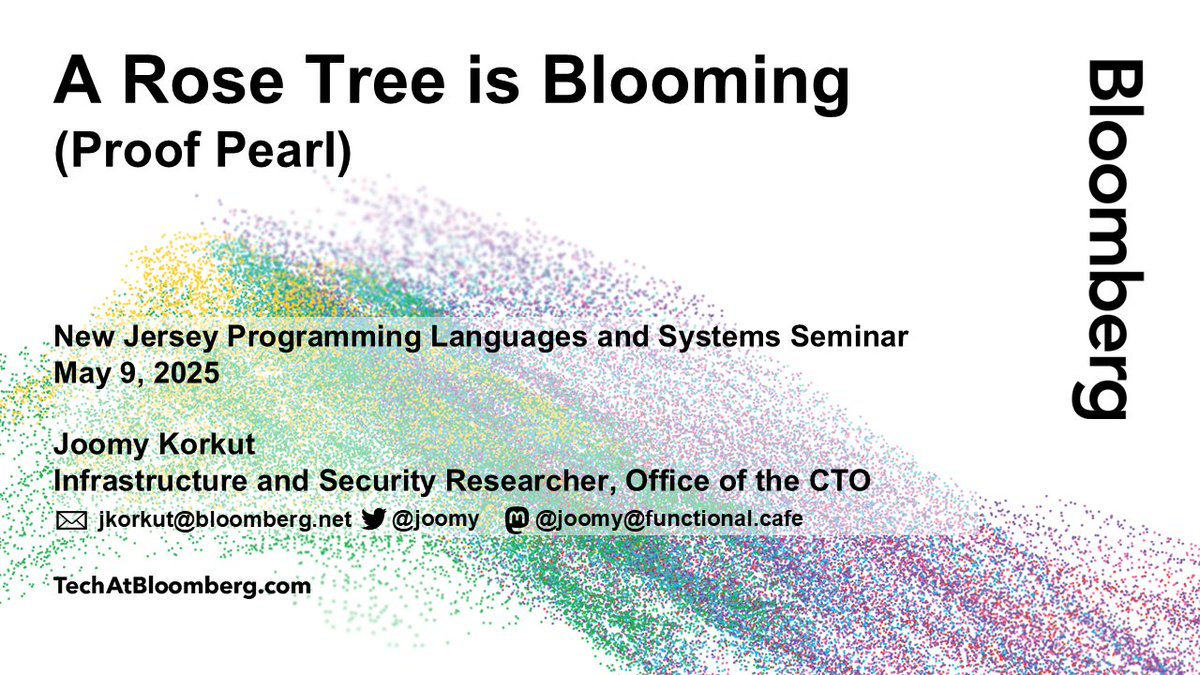 A Rose Tree is Blooming
(Proof Pearl)

Bloomberg

New Jersey Programming Languages and Systems Seminar
May 9, 2025

Joomy Korkut
Infrastructure and Security Researcher, Office of the CTO

jkorkut@bloomberg.net @joomy @joomy@functional.cafe

TechAtBloomberg.com